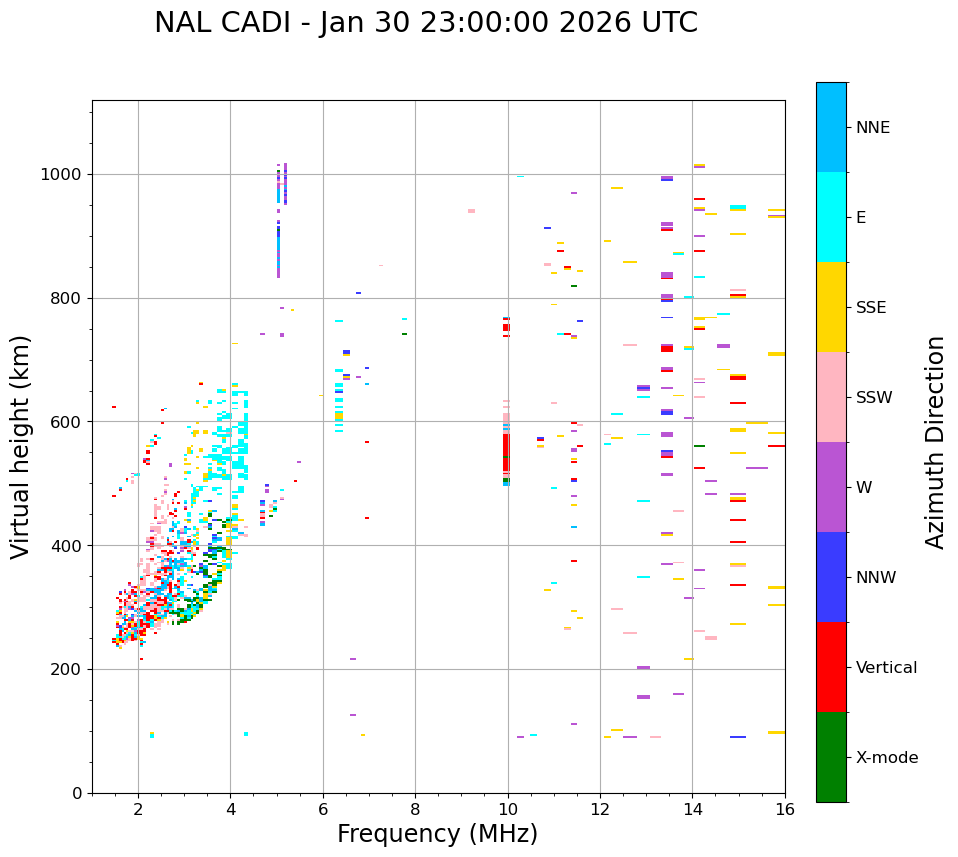 NAL CADI - Jan 30 23:00:00 2026 UTC

Virtual height (km)

1000
800
600
400
200
0

2
4
6
8
10
12
14
16

Frequency (MHz)

NNE
E
SSE
SSW
W
NNW
Vertical
X-mode

Azimuth Direction